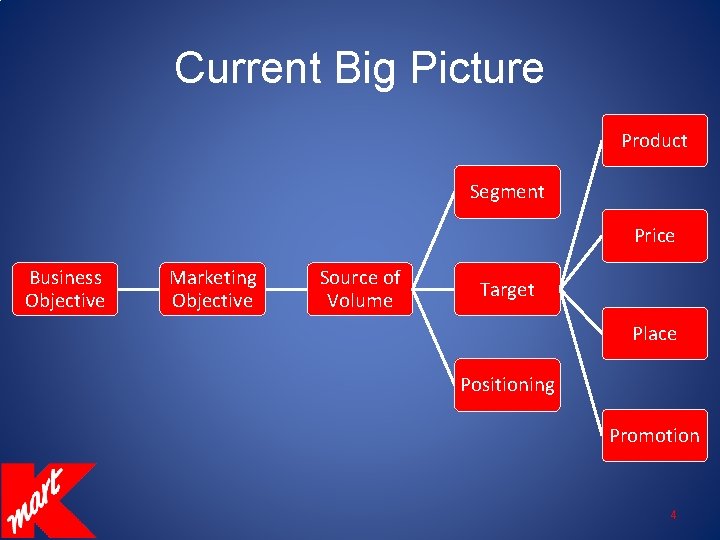 Current Big Picture

Business Objective

Marketing Objective

Source of Volume

Segment

Target

Positioning

Product

Price

Place

Promotion

K mart

4